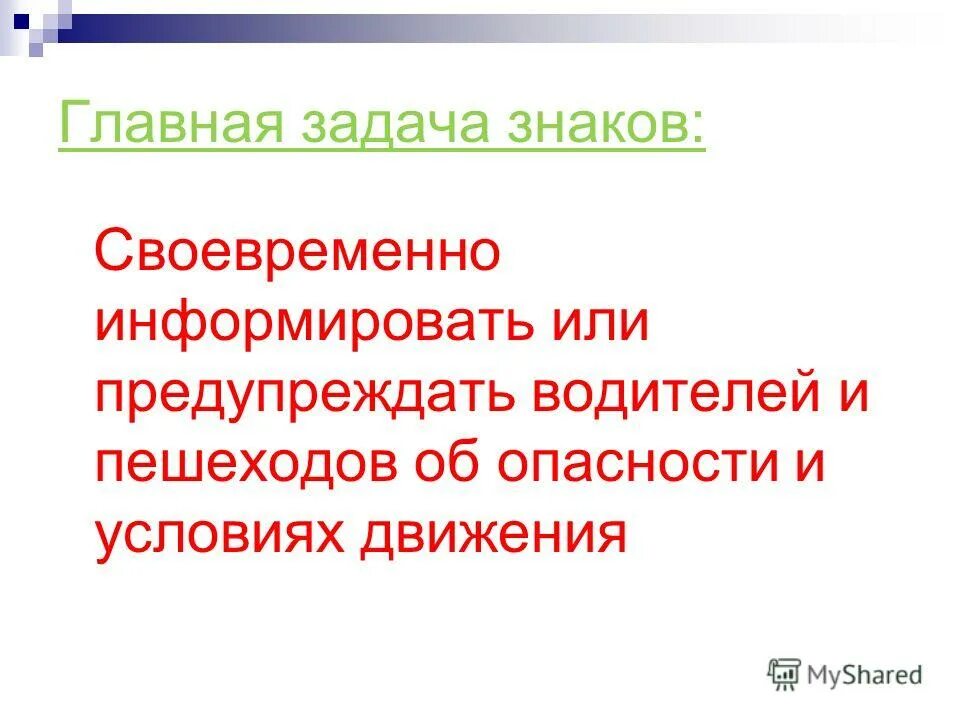 Главная задача знаков:

Своевременно информировать или предупреждать водителей и пешеходов об опасности и условиях движения

MyShared